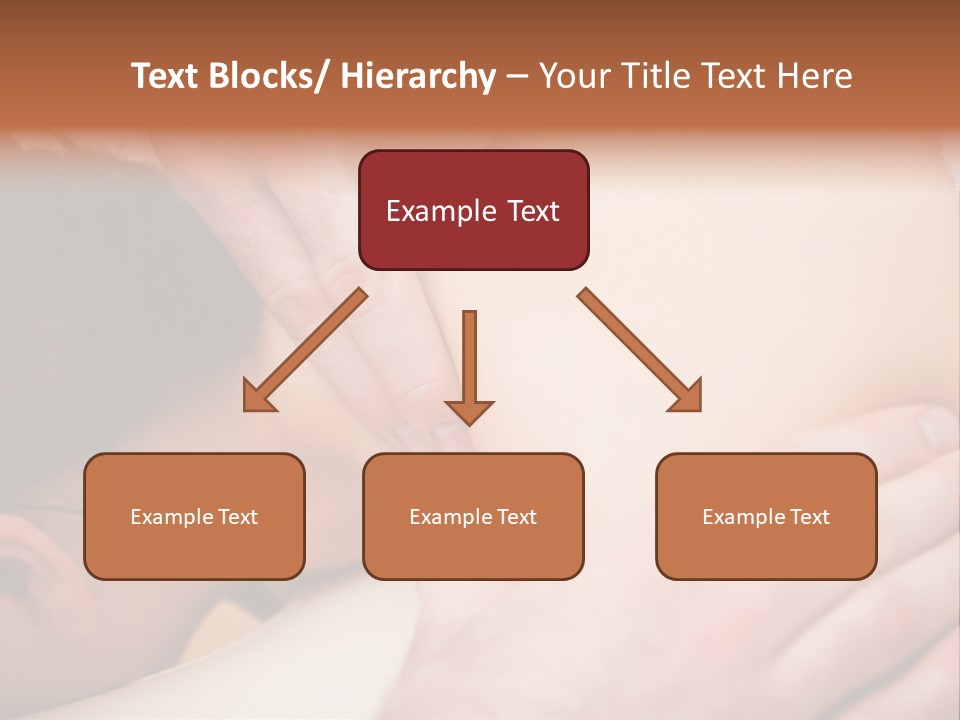 Text Blocks/ Hierarchy – Your Title Text Here

Example Text

Example Text

Example Text

Example Text